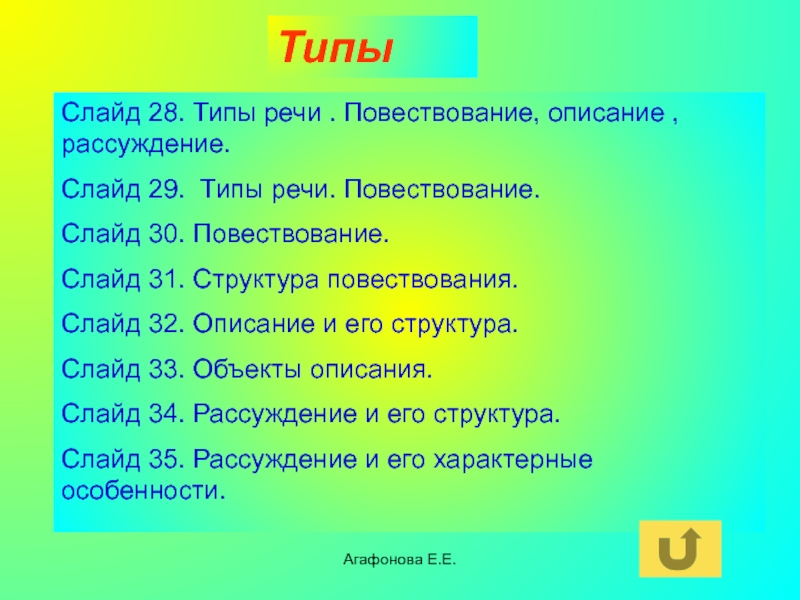 Типы

Слайд 28. Типы речи . Повествование, описание , рассуждение.

Слайд 29.  Типы речи. Повествование.

Слайд 30. Повествование.

Слайд 31. Структура повествования.

Слайд 32. Описание и его структура.

Слайд 33. Объекты описания.

Слайд 34. Рассуждение и его структура.

Слайд 35. Рассуждение и его характерные особенности.

Агафонова Е.Е.